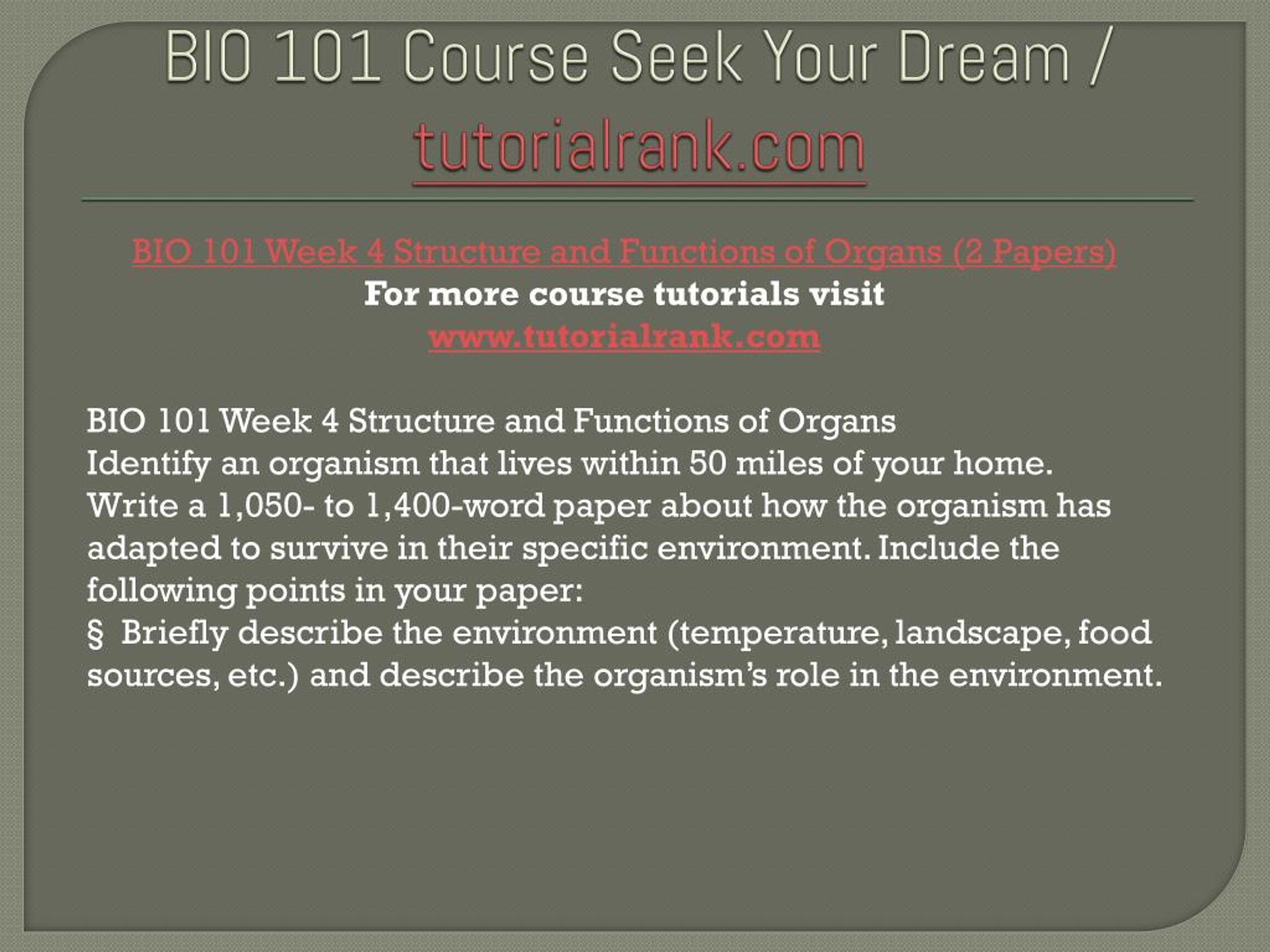 BIO 101 Course Seek Your Dream / tutorialrank.com

BIO 101 Week 4 Structure and Functions of Organs (2 Papers)
For more course tutorials visit
www.tutorialrank.com

BIO 101 Week 4 Structure and Functions of Organs
Identify an organism that lives within 50 miles of your home.
Write a 1,050- to 1,400-word paper about how the organism has adapted to survive in their specific environment. Include the following points in your paper:
§ Briefly describe the environment (temperature, landscape, food sources, etc.) and describe the organism's role in the environment.